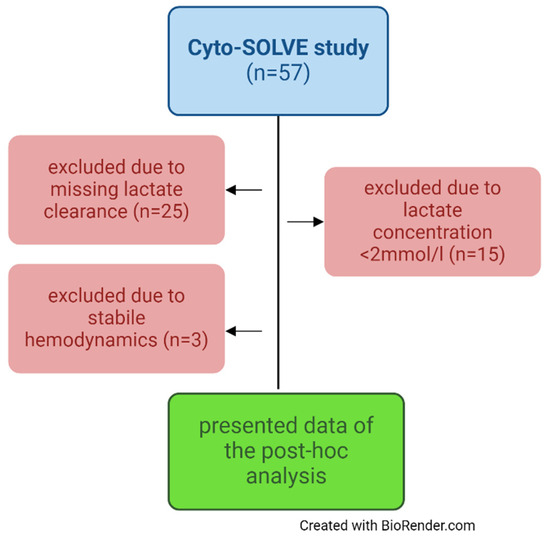 Cyto-SOLVE study
(n=57)

excluded due to missing lactate clearance (n=25)

excluded due to lactate concentration <2mmol/l (n=15)

excluded due to stabile hemodynamics (n=3)

presented data of the post-hoc analysis

Created with BioRender.com